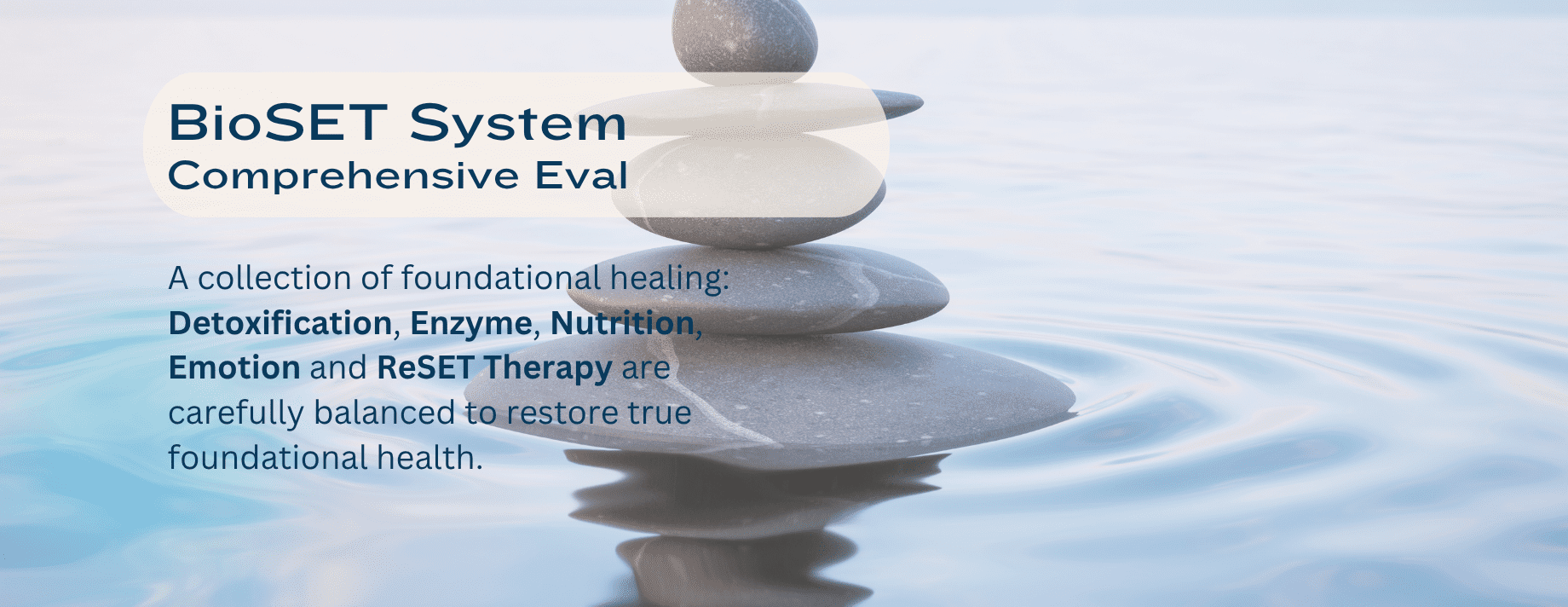 BioSET System
Comprehensive Eval

A collection of foundational healing: Detoxification, Enzyme, Nutrition, Emotion and ReSET Therapy are carefully balanced to restore true foundational health.